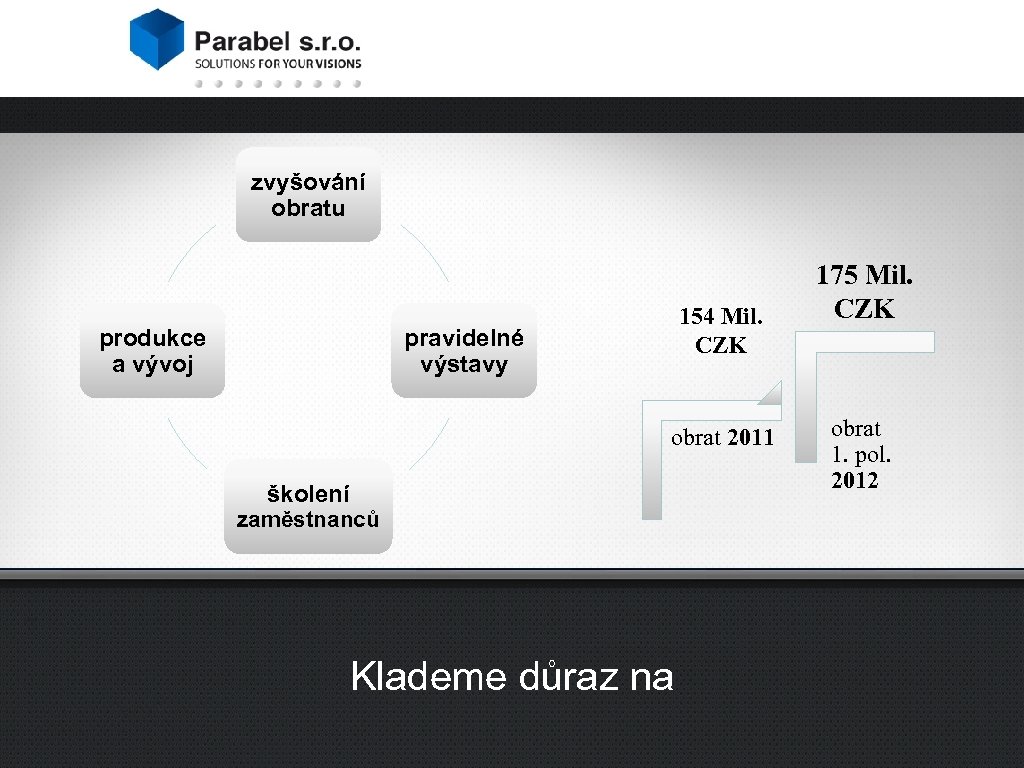 Parabel s.r.o.
SOLUTIONS FOR YOUR VISIONS

zvyšování obratu

produkce a vývoj

pravidelné výstavy

školení zaměstnanců

154 Mil. CZK

obrat 2011

175 Mil. CZK

obrat 1. pol. 2012

Klademe důraz na